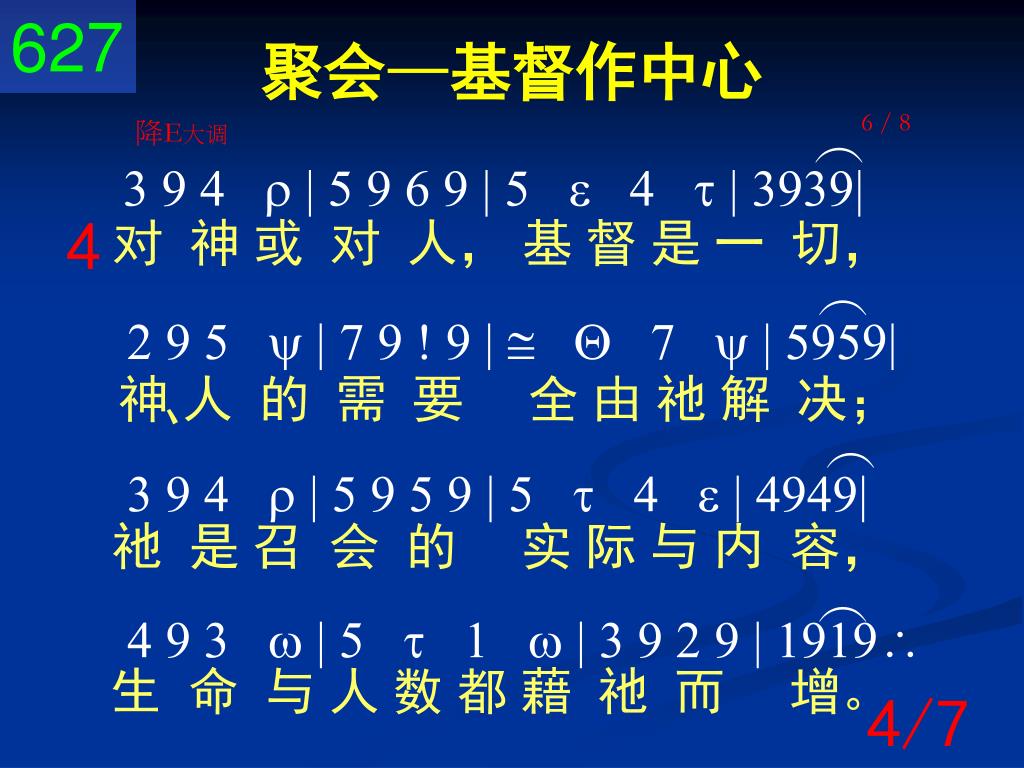 627

聚会—基督作中心

降E大调

6 / 8

3 9 4 ρ | 5 9 6 9 | 5 ε 4 τ | 3939|

4 对 神 或 对 人， 基 督 是 一 切，

2 9 5 ψ | 7 9 ! 9 | ≅ Θ 7 ψ | 5959|

神、人 的 需 要 全 由 祂 解 决；

3 9 4 ρ | 5 9 5 9 | 5 τ 4 ε | 4949|

祂 是 召 会 的 实 际 与 内 容，

4 9 3 ω | 5 τ 1 ω | 3 9 2 9 | 1919 ∴

生 命 与 人 数 都 藉 祂 而 增。

4/7